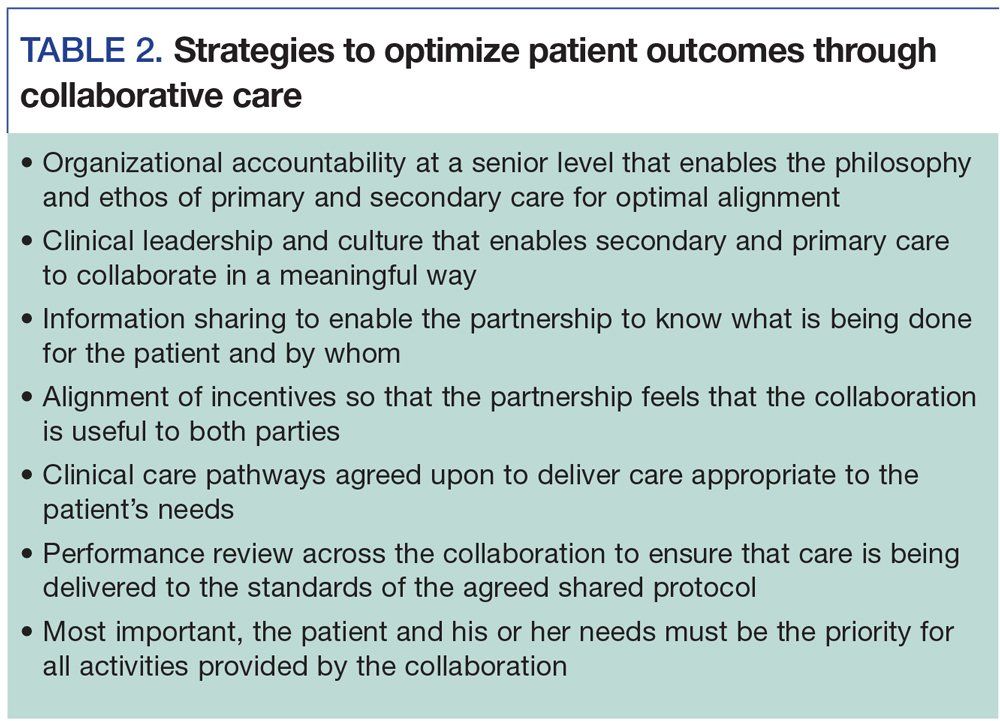 TABLE 2. Strategies to optimize patient outcomes through collaborative care

• Organizational accountability at a senior level that enables the philosophy and ethos of primary and secondary care for optimal alignment
• Clinical leadership and culture that enables secondary and primary care to collaborate in a meaningful way
• Information sharing to enable the partnership to know what is being done for the patient and by whom
• Alignment of incentives so that the partnership feels that the collaboration is useful to both parties
• Clinical care pathways agreed upon to deliver care appropriate to the patient's needs
• Performance review across the collaboration to ensure that care is being delivered to the standards of the agreed shared protocol
• Most important, the patient and his or her needs must be the priority for all activities provided by the collaboration